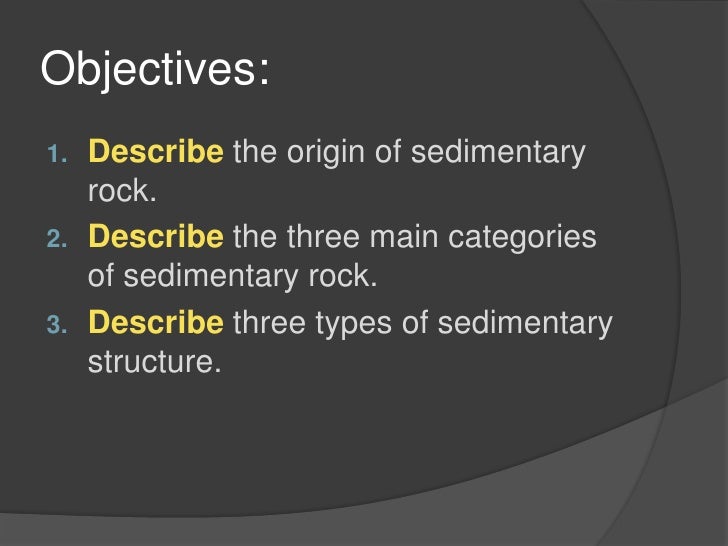 Objectives:

1. Describe the origin of sedimentary rock.
2. Describe the three main categories of sedimentary rock.
3. Describe three types of sedimentary structure.